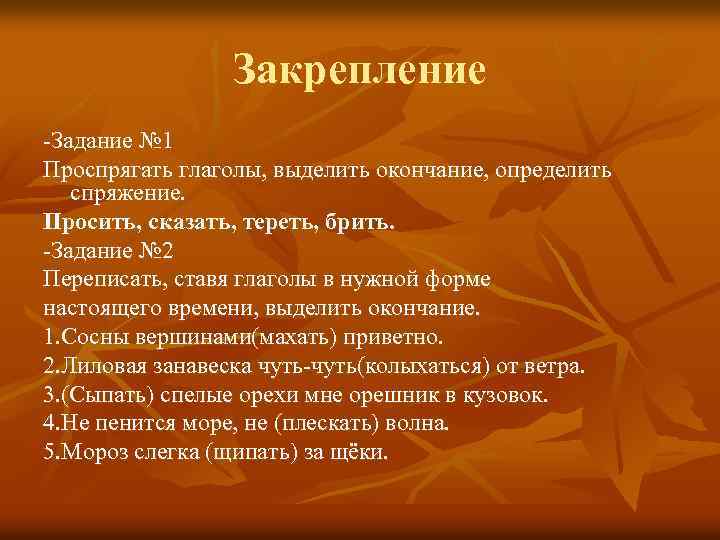 Закрепление

-Задание №1

Проспрягать глаголы, выделить окончание, определить спряжение.

Просить, сказать, тереть, брить.

-Задание №2

Переписать, ставя глаголы в нужной форме настоящего времени, выделить окончание.

1.Сосны вершинами(махать) приветно.

2.Лиловая занавеска чуть-чуть(колыхаться) от ветра.

3.(Сыпать) спелые орехи мне орешник в кузовок.

4.Не пенится море, не (плескать) волна.

5.Мороз слегка (щипать) за щёки.